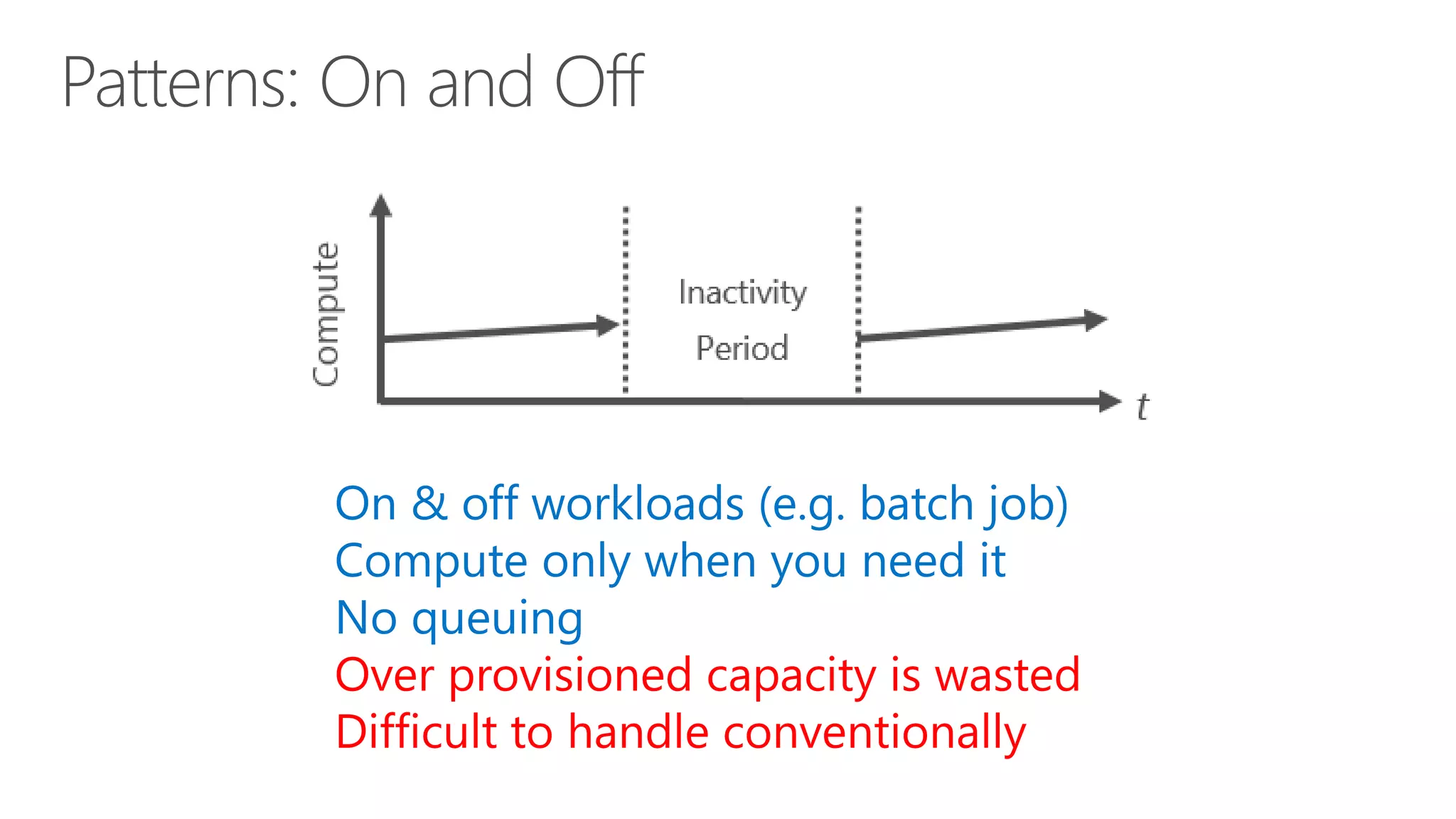 Patterns: On and Off

Compute

Inactivity Period

t

On & off workloads (e.g. batch job)
Compute only when you need it
No queuing
Over provisioned capacity is wasted
Difficult to handle conventionally